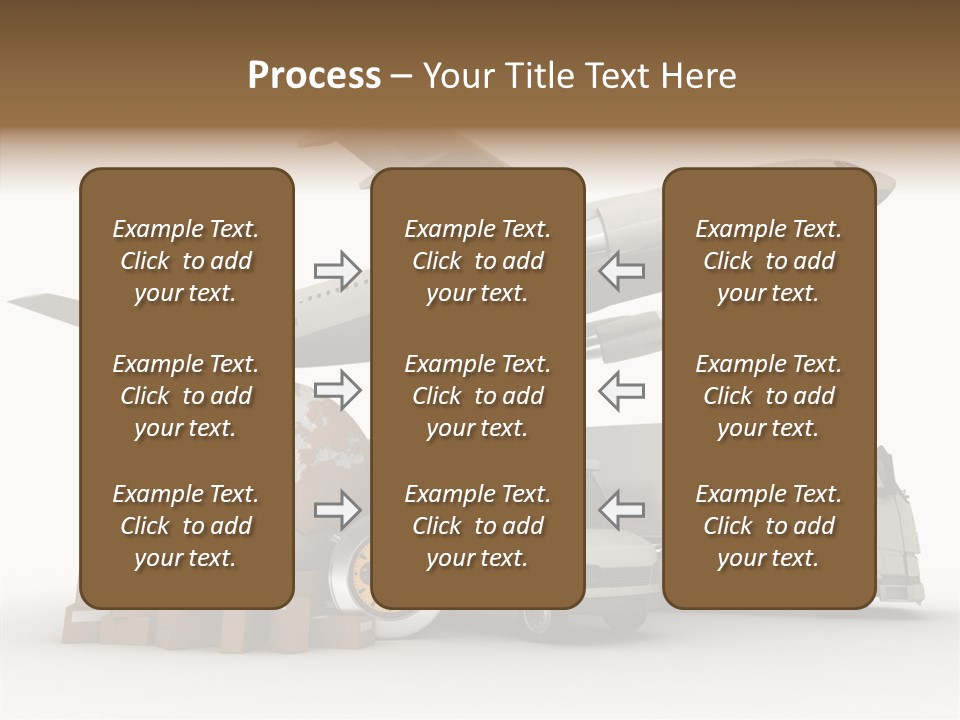 Process – Your Title Text Here

Example Text. Click to add your text.

Example Text. Click to add your text.

Example Text. Click to add your text.

Example Text. Click to add your text.

Example Text. Click to add your text.

Example Text. Click to add your text.

Example Text. Click to add your text.

Example Text. Click to add your text.

Example Text. Click to add your text.